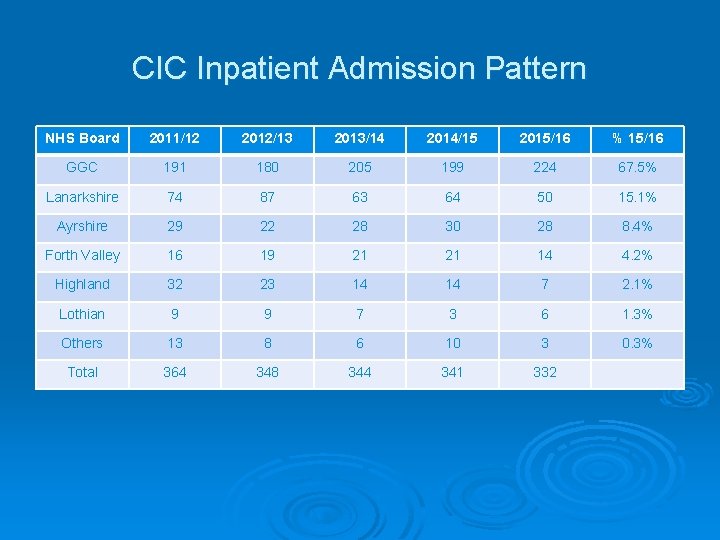 CIC Inpatient Admission Pattern

| NHS Board | 2011/12 | 2012/13 | 2013/14 | 2014/15 | 2015/16 | % 15/16 |
|---|---|---|---|---|---|---|
| GGC | 191 | 180 | 205 | 199 | 224 | 67.5% |
| Lanarkshire | 74 | 87 | 63 | 64 | 50 | 15.1% |
| Ayrshire | 29 | 22 | 28 | 30 | 28 | 8.4% |
| Forth Valley | 16 | 19 | 21 | 21 | 14 | 4.2% |
| Highland | 32 | 23 | 14 | 14 | 7 | 2.1% |
| Lothian | 9 | 9 | 7 | 3 | 6 | 1.3% |
| Others | 13 | 8 | 6 | 10 | 3 | 0.3% |
| Total | 364 | 348 | 344 | 341 | 332 | |